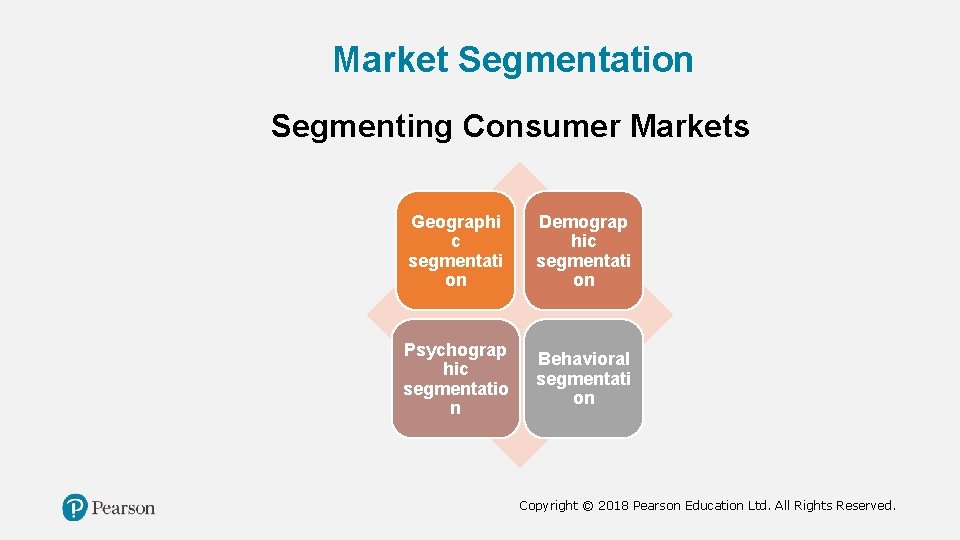 Market Segmentation

Segmenting Consumer Markets

Geographic segmentation

Demographic segmentation

Psychographic segmentation

Behavioral segmentation

Pearson

Copyright © 2018 Pearson Education Ltd. All Rights Reserved.